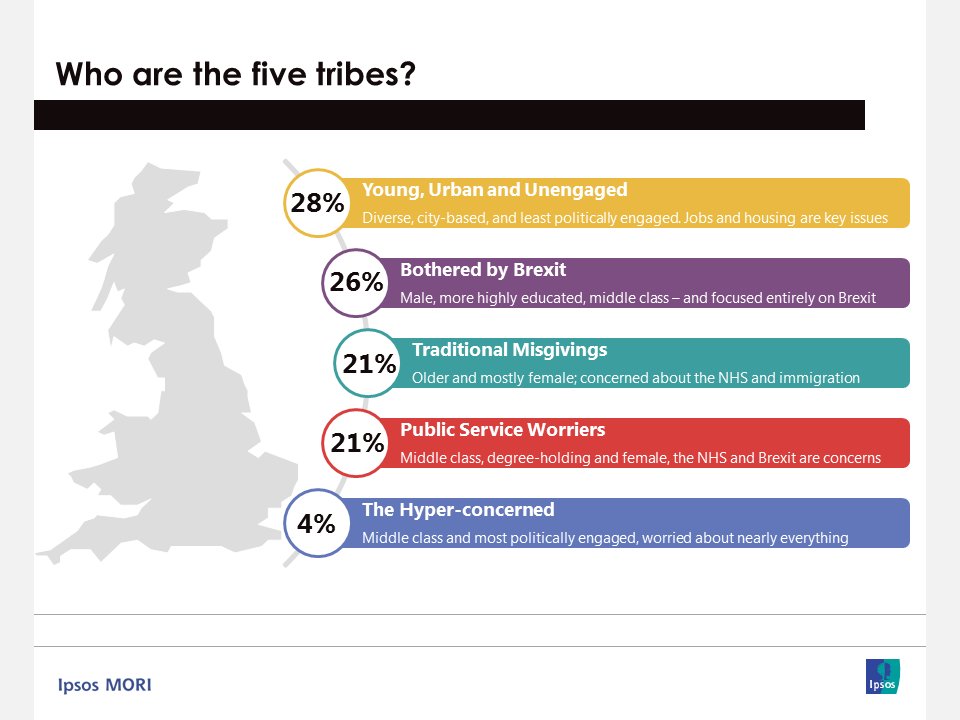 Who are the five tribes?

28%
Young, Urban and Unengaged
Diverse, city-based, and least politically engaged. Jobs and housing are key issues

26%
Bothered by Brexit
Male, more highly educated, middle class – and focused entirely on Brexit

21%
Traditional Misgivings
Older and mostly female; concerned about the NHS and immigration

21%
Public Service Worriers
Middle class, degree-holding and female, the NHS and Brexit are concerns

4%
The Hyper-concerned
Middle class and most politically engaged, worried about nearly everything

Ipsos MORI

Ipsos